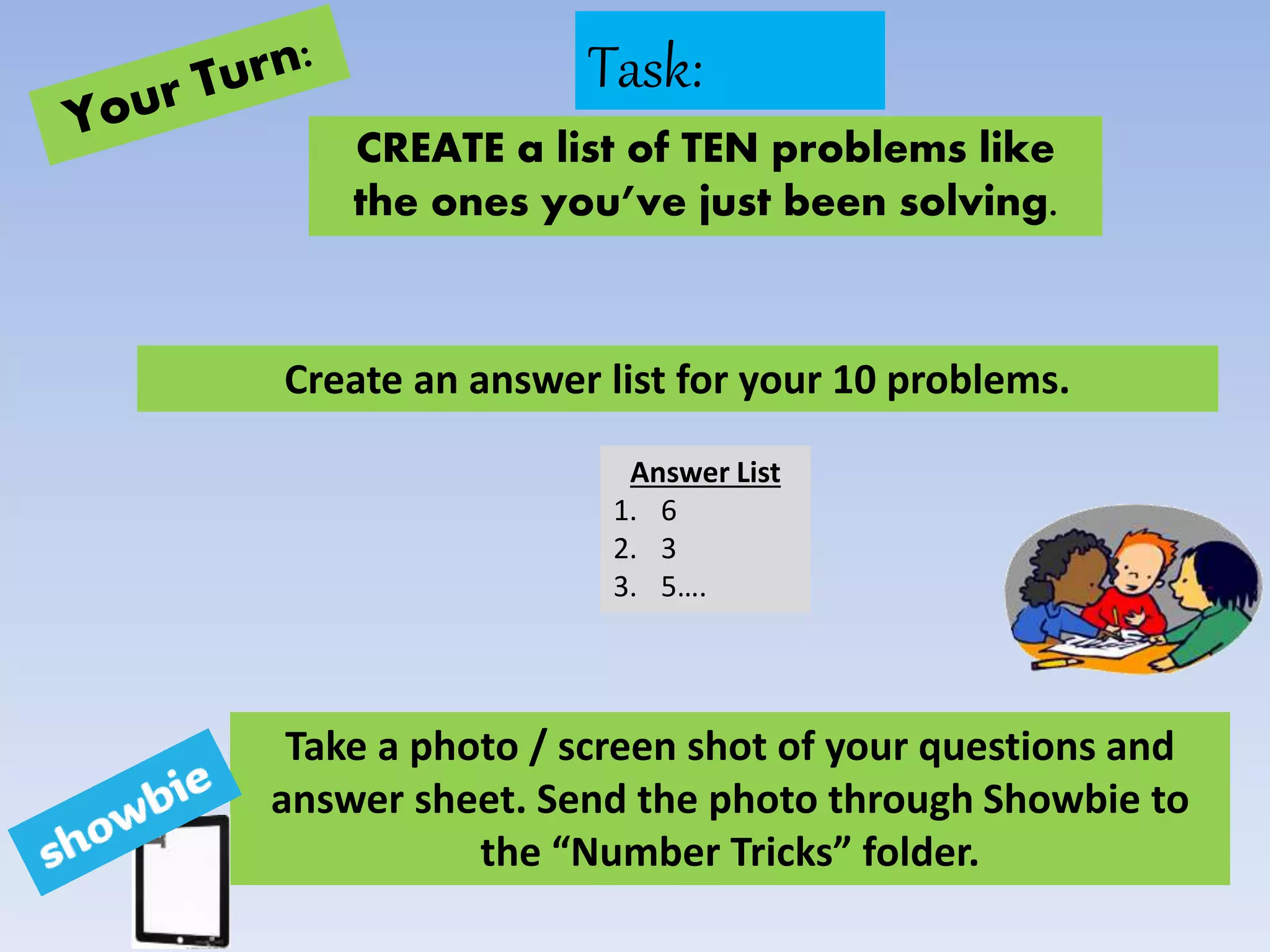 Your Turn:

Task:

CREATE a list of TEN problems like the ones you've just been solving.

Create an answer list for your 10 problems.

Answer List
1. 6
2. 3
3. 5….

showbie

Take a photo / screen shot of your questions and answer sheet. Send the photo through Showbie to the "Number Tricks" folder.